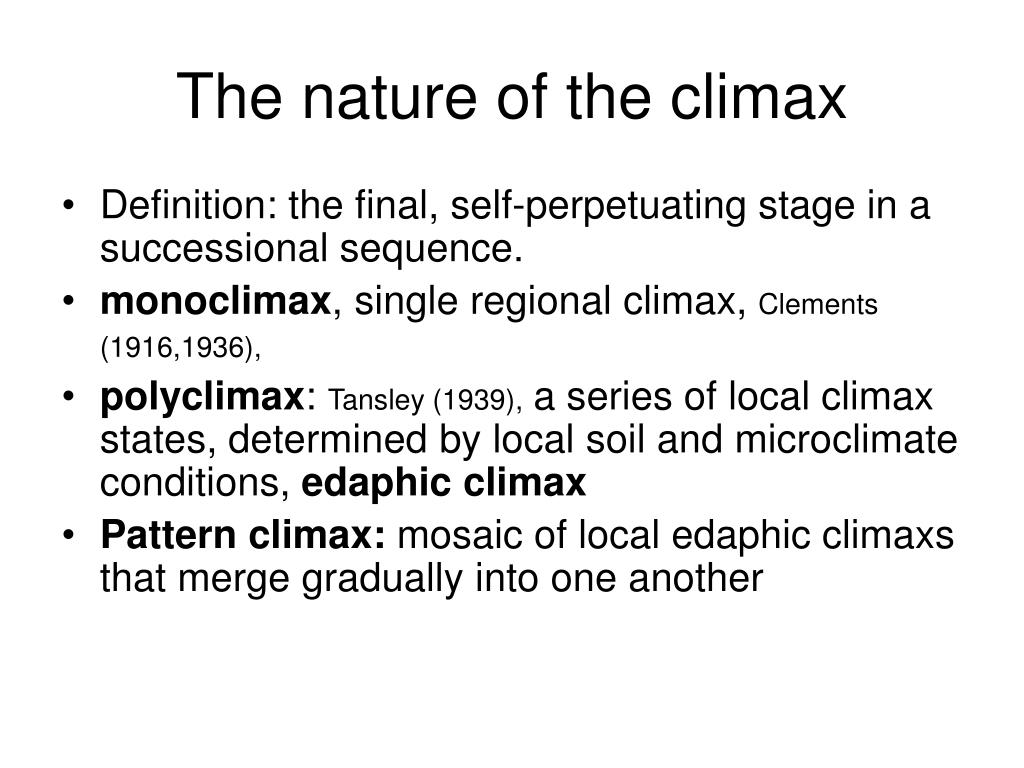 The nature of the climax

• Definition: the final, self-perpetuating stage in a successional sequence.
• monoclimax, single regional climax, Clements (1916,1936),
• polyclimax: Tansley (1939), a series of local climax states, determined by local soil and microclimate conditions, edaphic climax
• Pattern climax: mosaic of local edaphic climaxs that merge gradually into one another